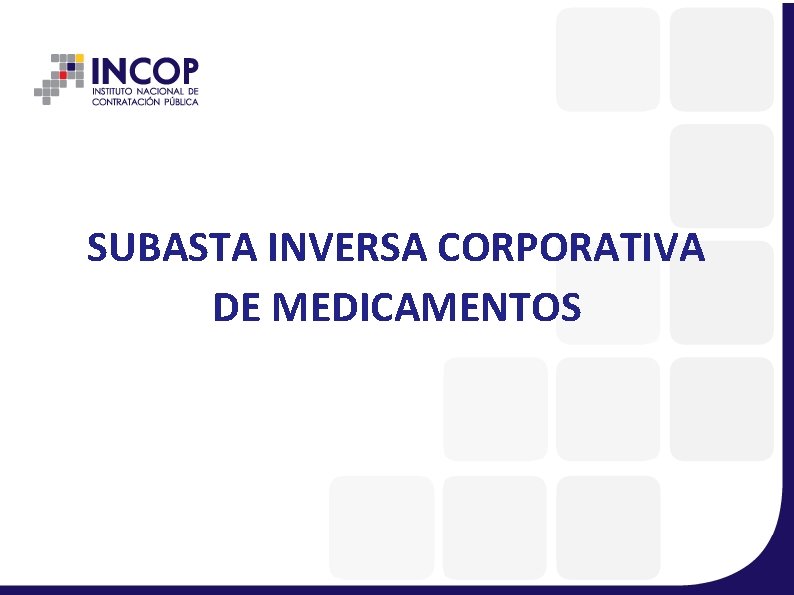 INCOP
INSTITUTO NACIONAL DE CONTRATACIÓN PÚBLICA

SUBASTA INVERSA CORPORATIVA DE MEDICAMENTOS